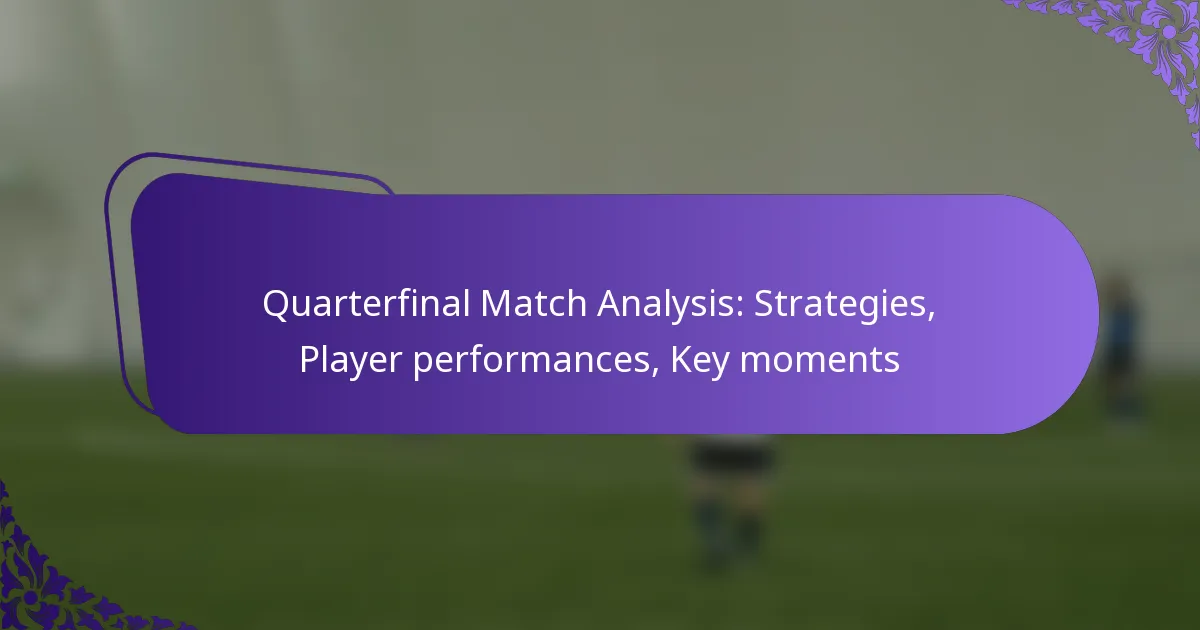 Quarterfinal Match Analysis: Strategies, Player performances, Key moments